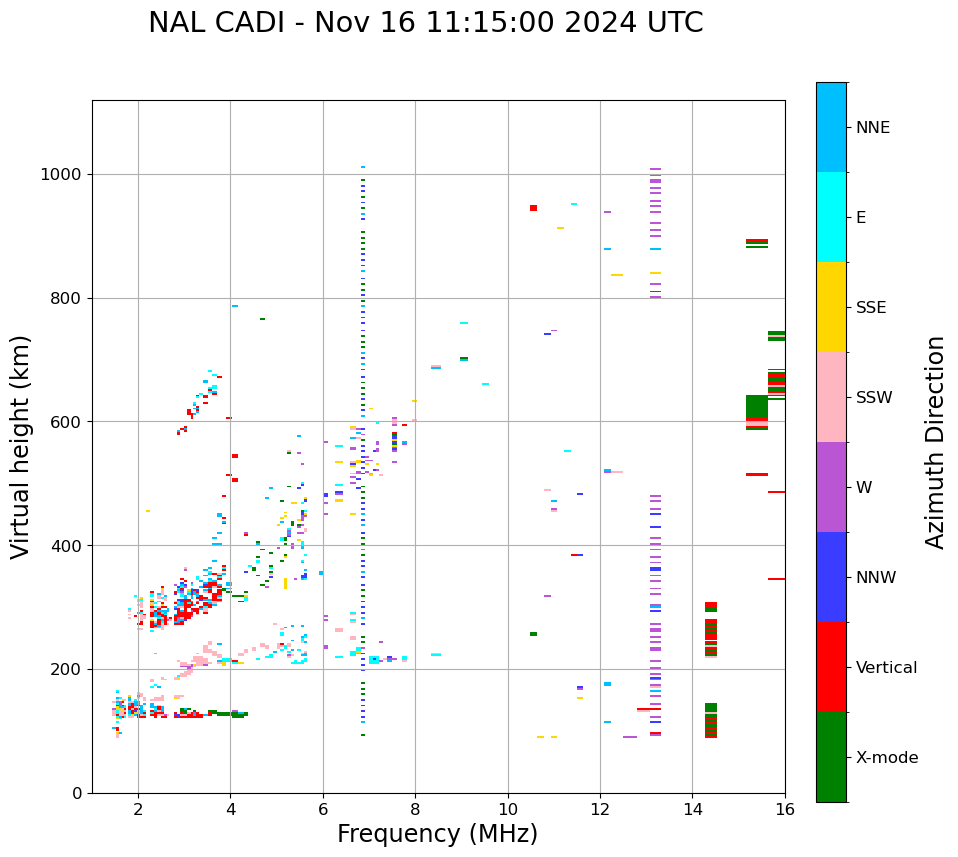 NAL CADI - Nov 16 11:15:00 2024 UTC

Virtual height (km)

1000
800
600
400
200
0

2
4
6
8
10
12
14
16

Frequency (MHz)

NNE
E
SSE
SSW
W
NNW
Vertical
X-mode

Azimuth Direction